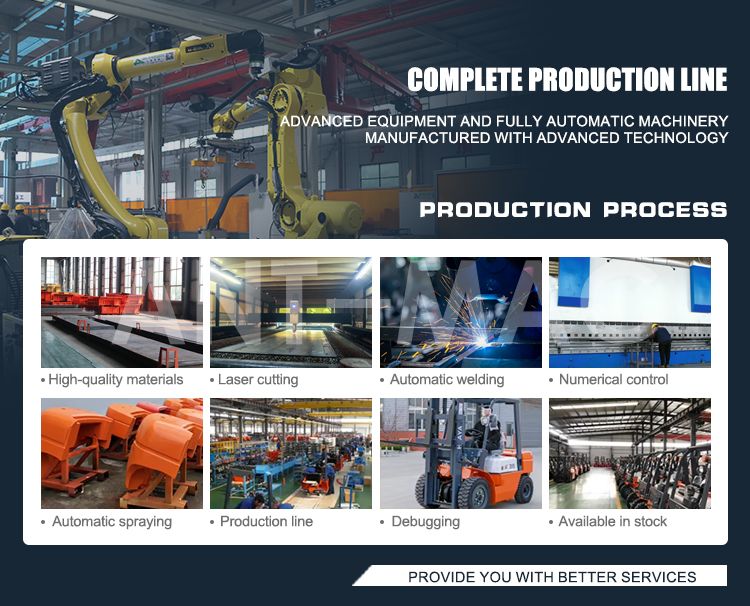 COMPLETE PRODUCTION LINE

ADVANCED EQUIPMENT AND FULLY AUTOMATIC MACHINERY MANUFACTURED WITH ADVANCED TECHNOLOGY

PRODUCTION PROCESS

• High-quality materials

• Laser cutting

• Automatic welding

• Numerical control

• Automatic spraying

• Production line

• Debugging

• Available in stock

PROVIDE YOU WITH BETTER SERVICES